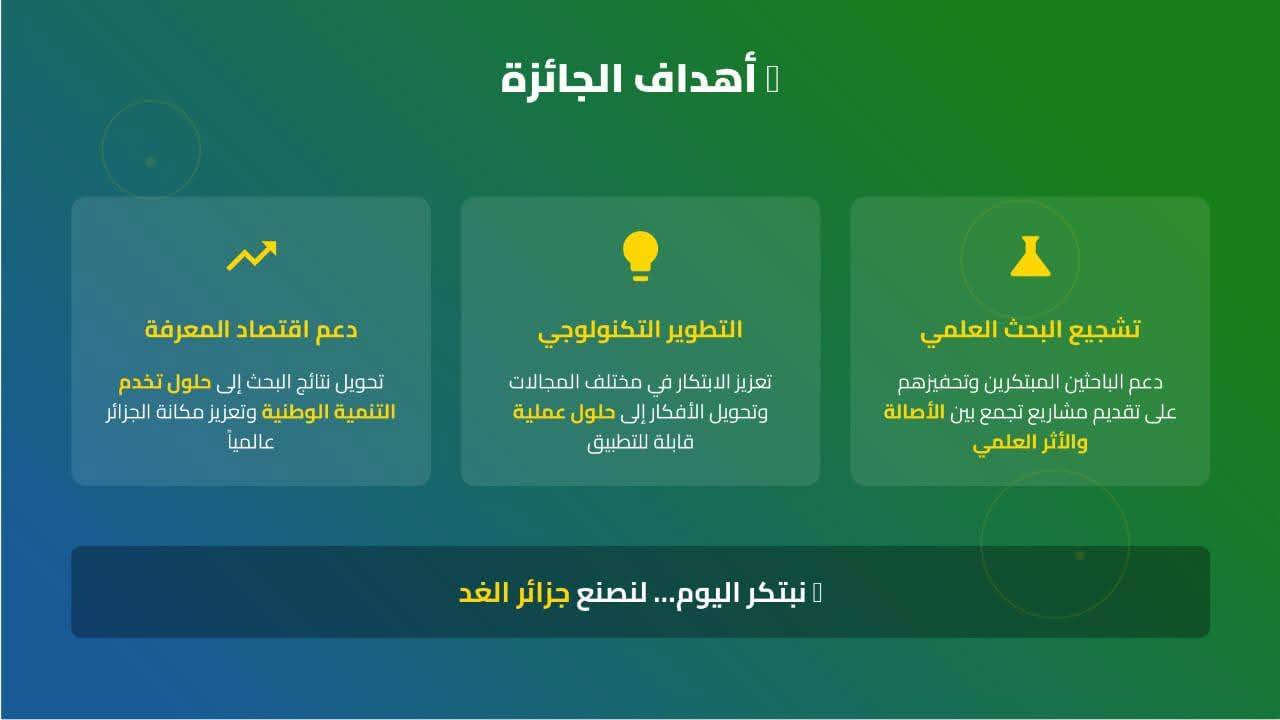 أهداف الجائزة

تشجيع البحث العلمي

دعم الباحثين المبتكرين وتحفيزهم على تقديم مشاريع تجمع بين الأصالة والأثر العلمي

التطوير التكنولوجي

تعزيز الابتكار في مختلف المجالات وتحويل الأفكار إلى حلول عملية قابلة للتطبيق

دعم اقتصاد المعرفة

تحويل نتائج البحث إلى حلول تخدم التنمية الوطنية وتعزيز مكانة الجزائر عالمياً

نبتكر اليوم... لنصنع جزائر الغد